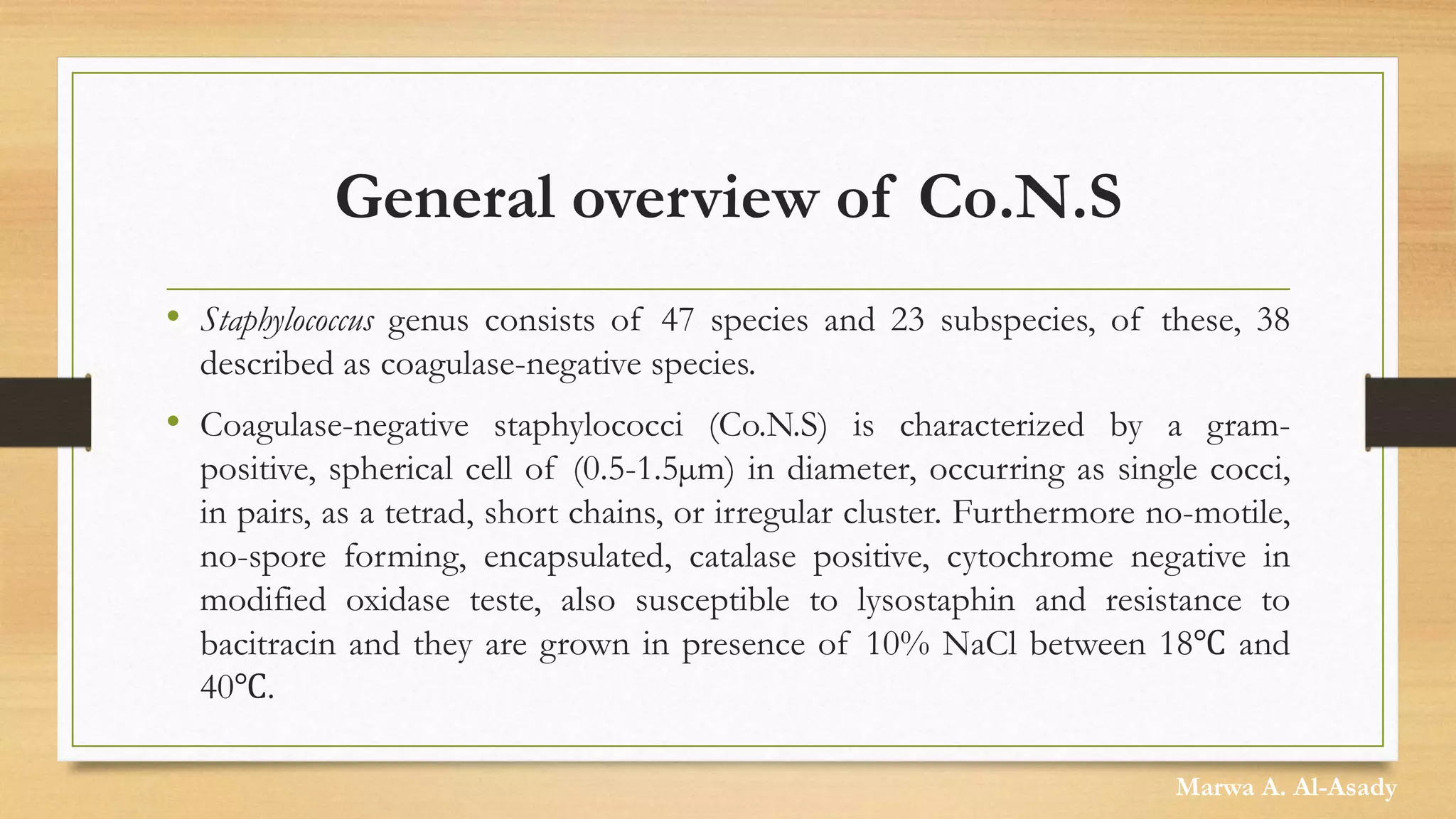 General overview of Co.N.S

• Staphylococcus genus consists of 47 species and 23 subspecies, of these, 38 described as coagulase-negative species.

• Coagulase-negative staphylococci (Co.N.S) is characterized by a gram-positive, spherical cell of (0.5-1.5µm) in diameter, occurring as single cocci, in pairs, as a tetrad, short chains, or irregular cluster. Furthermore no-motile, no-spore forming, encapsulated, catalase positive, cytochrome negative in modified oxidase teste, also susceptible to lysostaphin and resistance to bacitracin and they are grown in presence of 10% NaCl between 18℃ and 40℃.

Marwa A. Al-Asady